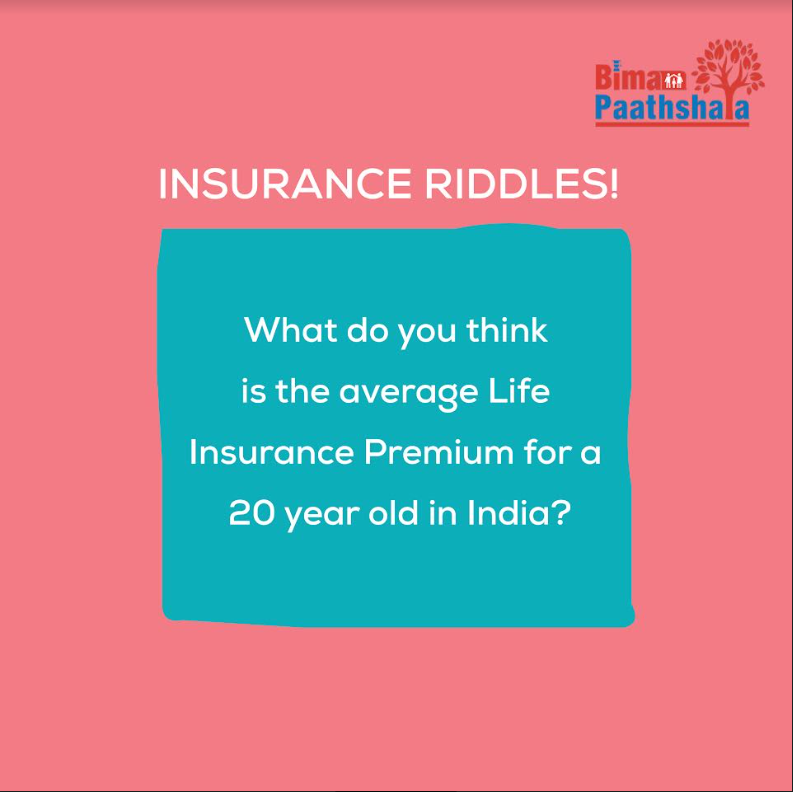 Bima Paathshala

INSURANCE RIDDLES!

What do you think is the average Life Insurance Premium for a 20 year old in India?